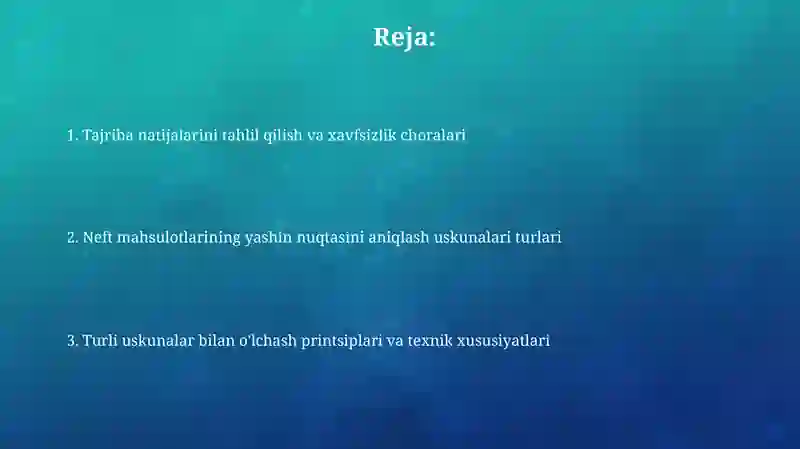 Reja:

1. Tajriba natijalarini tahlil qilish va xavfsizlik choralari

2. Neft mahsulotlarining yashin nuqtasini aniqlash uskunalari turlari

3. Turli uskunalar bilan o'lchash printsiplari va texnik xususiyatlari